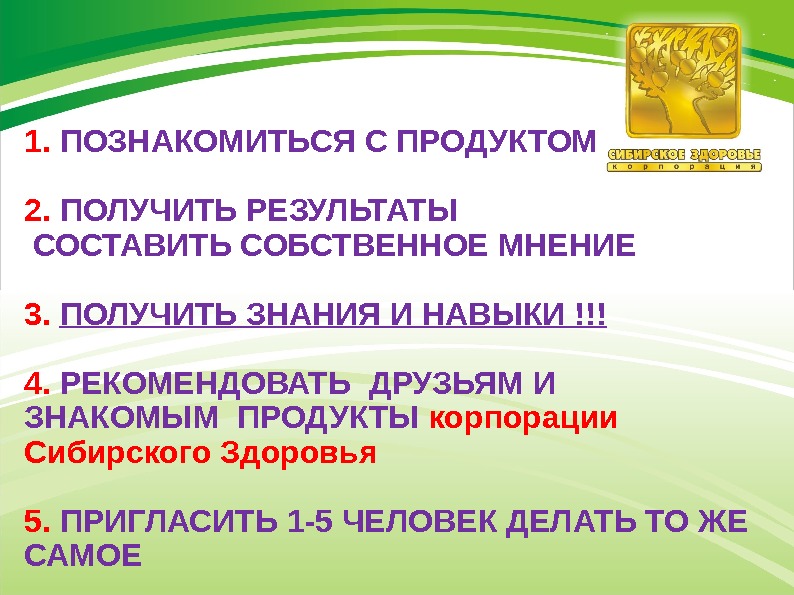 СИБИРСКОЕ ЗДОРОВЬЕ
корпорация

1. ПОЗНАКОМИТЬСЯ С ПРОДУКТОМ

2. ПОЛУЧИТЬ РЕЗУЛЬТАТЫ
СОСТАВИТЬ СОБСТВЕННОЕ МНЕНИЕ

3. ПОЛУЧИТЬ ЗНАНИЯ И НАВЫКИ !!!

4. РЕКОМЕНДОВАТЬ ДРУЗЬЯМ И ЗНАКОМЫМ ПРОДУКТЫ корпорации Сибирского Здоровья

5. ПРИГЛАСИТЬ 1-5 ЧЕЛОВЕК ДЕЛАТЬ ТО ЖЕ САМОЕ